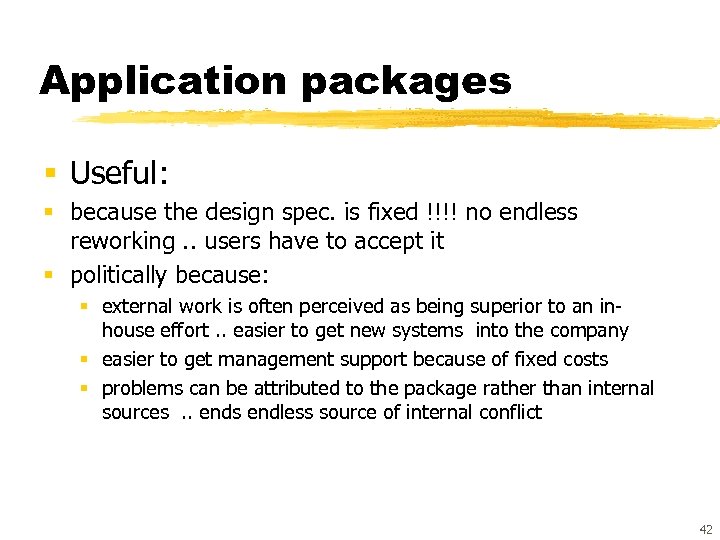 Application packages

- Useful:
- because the design spec. is fixed !!!! no endless reworking .. users have to accept it
- politically because:
  - external work is often perceived as being superior to an in-house effort .. easier to get new systems into the company
  - easier to get management support because of fixed costs
  - problems can be attributed to the package rather than internal sources .. ends endless source of internal conflict

42